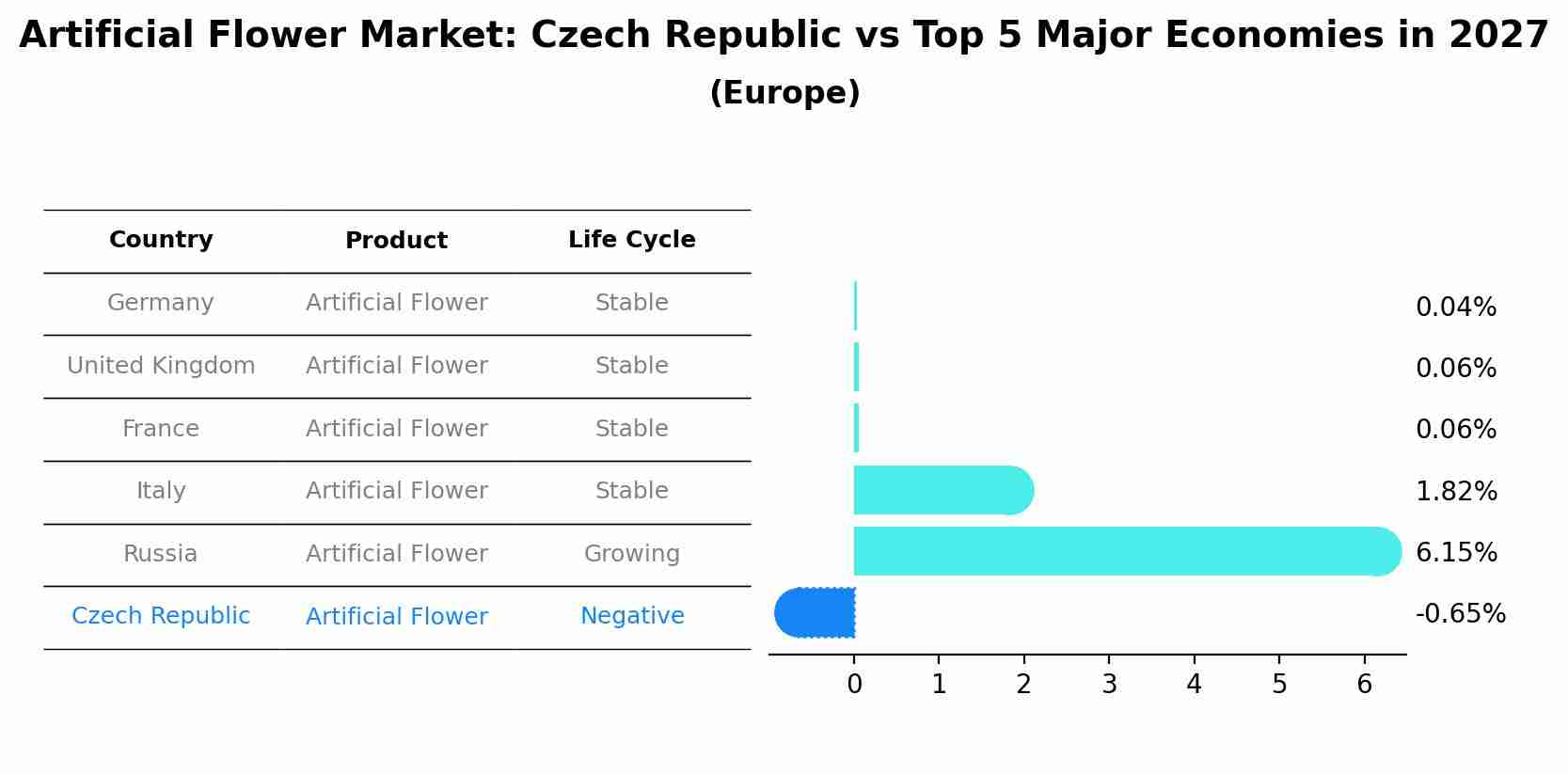 Artificial Flower Market: Czech Republic vs Top 5 Major Economies in 2027
(Europe)

| Country | Product | Life Cycle |
|---|---|---|
| Germany | Artificial Flower | Stable |
| United Kingdom | Artificial Flower | Stable |
| France | Artificial Flower | Stable |
| Italy | Artificial Flower | Stable |
| Russia | Artificial Flower | Growing |
| Czech Republic | Artificial Flower | Negative |

0.04%
0.06%
0.06%
1.82%
6.15%
-0.65%

0 1 2 3 4 5 6